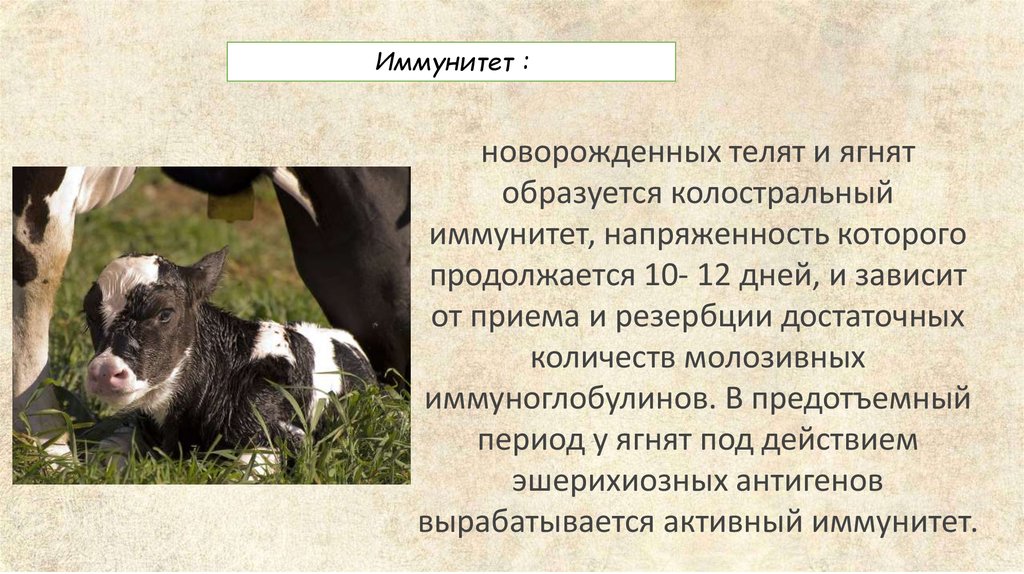 Иммунитет :

новорожденных телят и ягнят образуется колостральный иммунитет, напряженность которого продолжается 10- 12 дней, и зависит от приема и резербции достаточных количеств молозивных иммуноглобулинов. В предотъемный период у ягнят под действием эшерихиозных антигенов вырабатывается активный иммунитет.